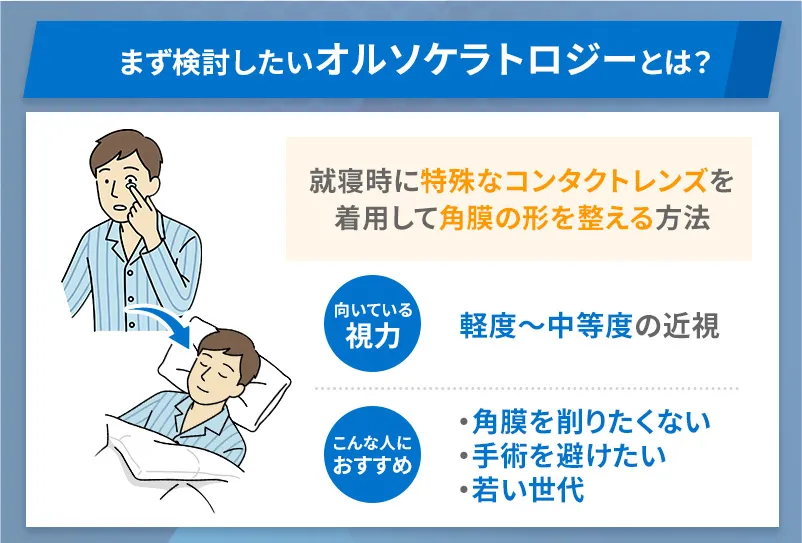 まず検討したいオルソケラトロジーとは？

就寝時に特殊なコンタクトレンズを着用して角膜の形を整える方法

向いている視力

軽度〜中等度の近視

こんな人におすすめ

・角膜を削りたくない
・手術を避けたい
・若い世代